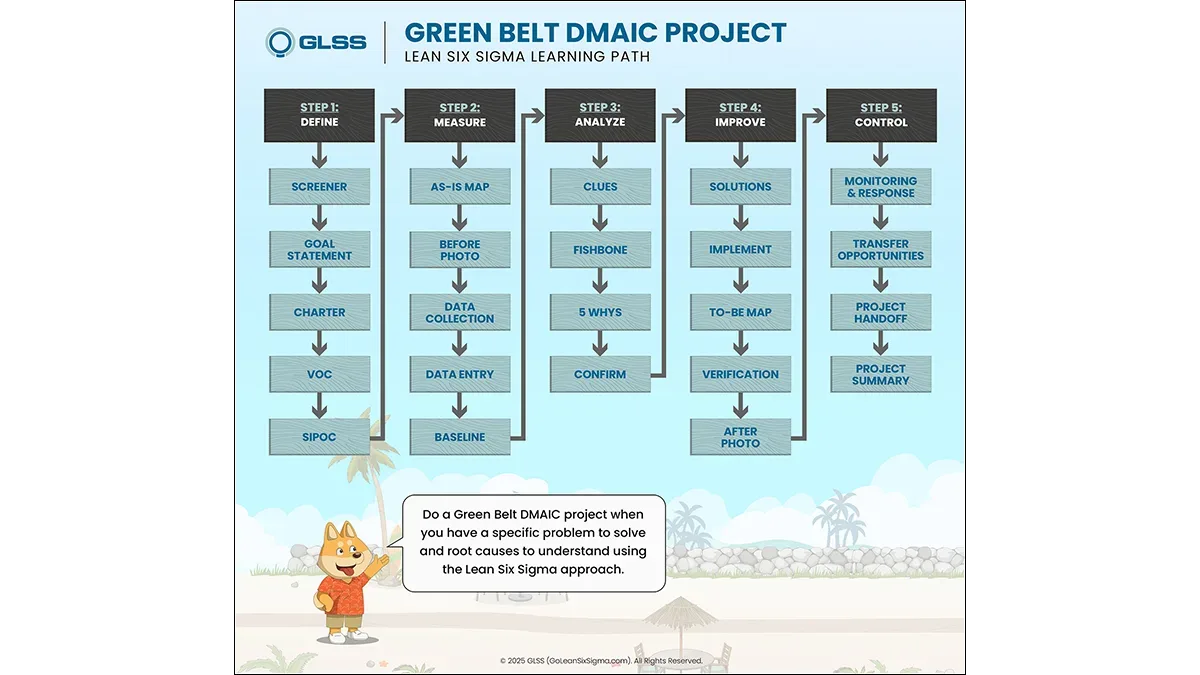 GLSS

GREEN BELT DMAIC PROJECT
LEAN SIX SIGMA LEARNING PATH

STEP 1:
DEFINE

SCREENER

GOAL STATEMENT

CHARTER

VOC

SIPOC

STEP 2:
MEASURE

AS-IS MAP

BEFORE PHOTO

DATA COLLECTION

DATA ENTRY

BASELINE

STEP 3:
ANALYZE

CLUES

FISHBONE

5 WHYS

CONFIRM

STEP 4:
IMPROVE

SOLUTIONS

IMPLEMENT

TO-BE MAP

VERIFICATION

AFTER PHOTO

STEP 5:
CONTROL

MONITORING & RESPONSE

TRANSFER OPPORTUNITIES

PROJECT HANDOFF

PROJECT SUMMARY

Do a Green Belt DMAIC project when you have a specific problem to solve and root causes to understand using the Lean Six Sigma approach.

© 2025 GLSS (GoLeanSixSigma.com). All Rights Reserved.